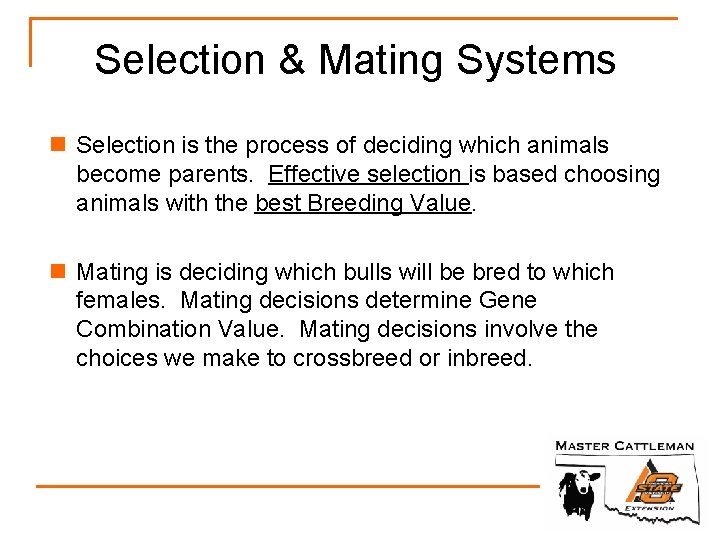 Selection & Mating Systems

Selection is the process of deciding which animals become parents. Effective selection is based choosing animals with the best Breeding Value.

Mating is deciding which bulls will be bred to which females. Mating decisions determine Gene Combination Value. Mating decisions involve the choices we make to crossbreed or inbreed.

MASTER CATTLEMAN

STATE

EXTENSION